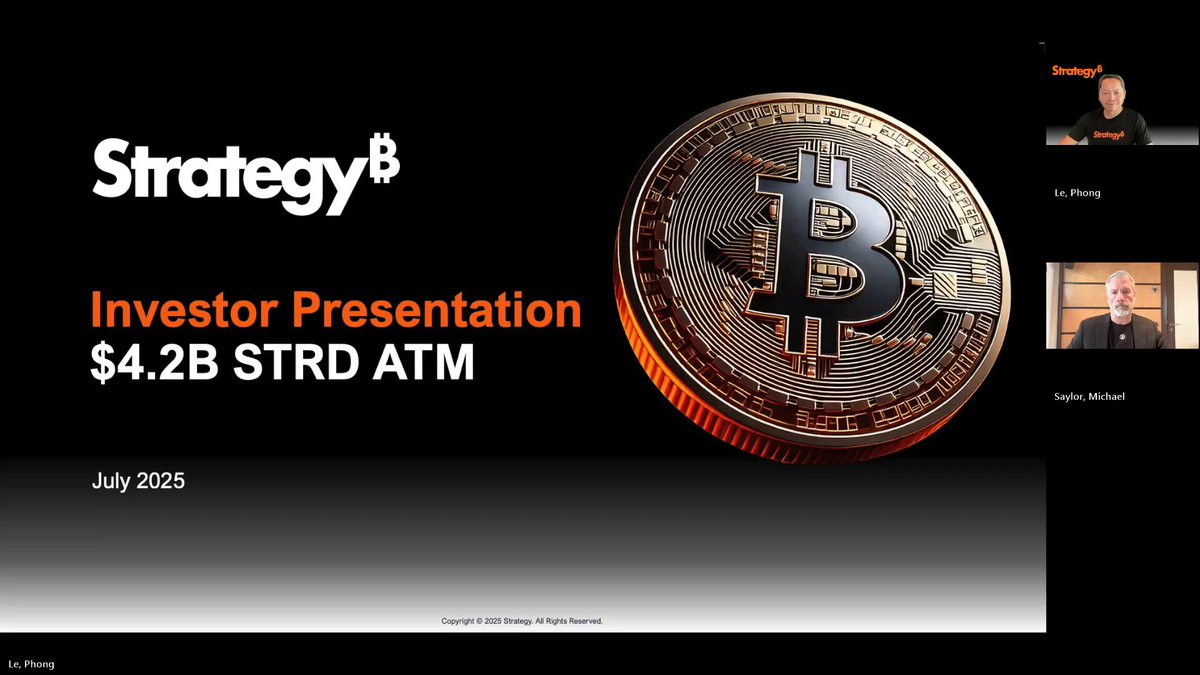 Strategy₿

Investor Presentation
$4.2B STRD ATM

July 2025

Copyright © 2025 Strategy. All Rights Reserved.

Strategy₿

Strategy₿

Le, Phong

Saylor, Michael

Le, Phong